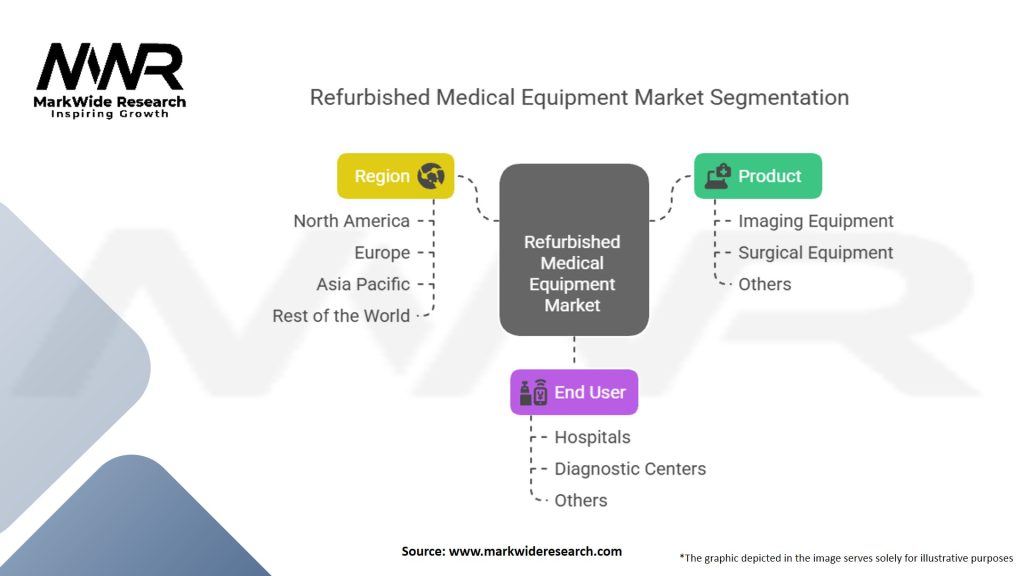 MWR
MarkWide Research
Inspiring Growth

Refurbished Medical Equipment Market Segmentation

Region
North America
Europe
Asia Pacific
Rest of the World

Refurbished Medical Equipment Market

Product
Imaging Equipment
Surgical Equipment
Others

End User
Hospitals
Diagnostic Centers
Others

Source: www.markwideresearch.com

*The graphic depicted in the image serves solely for illustrative purposes